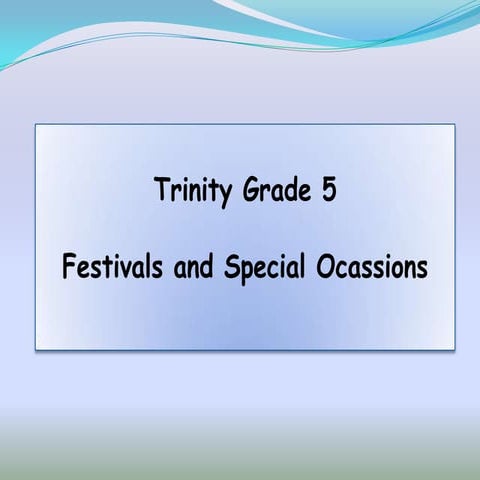 Trinity Grade 5

Festivals and Special Ocassions